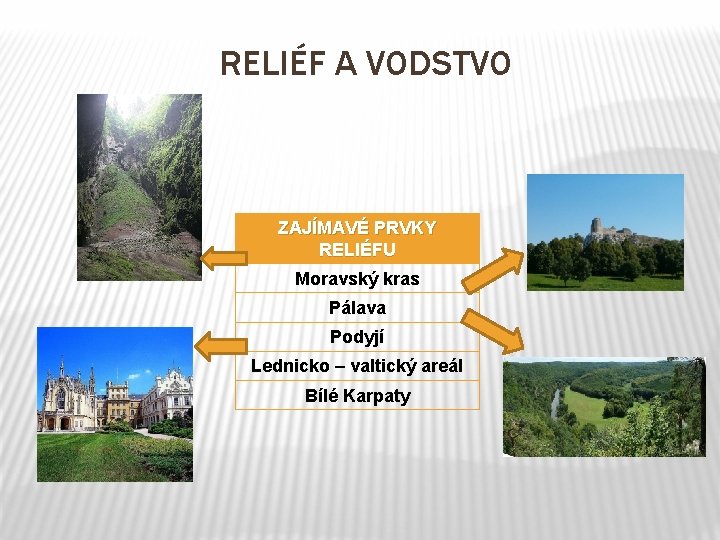 RELIÉF A VODSTVO

| ZAJÍMAVÉ PRVKY RELIÉFU |
|---|
| Moravský kras |
| Pálava |
| Podyjí |
| Lednicko – valtický areál |
| Bílé Karpaty |